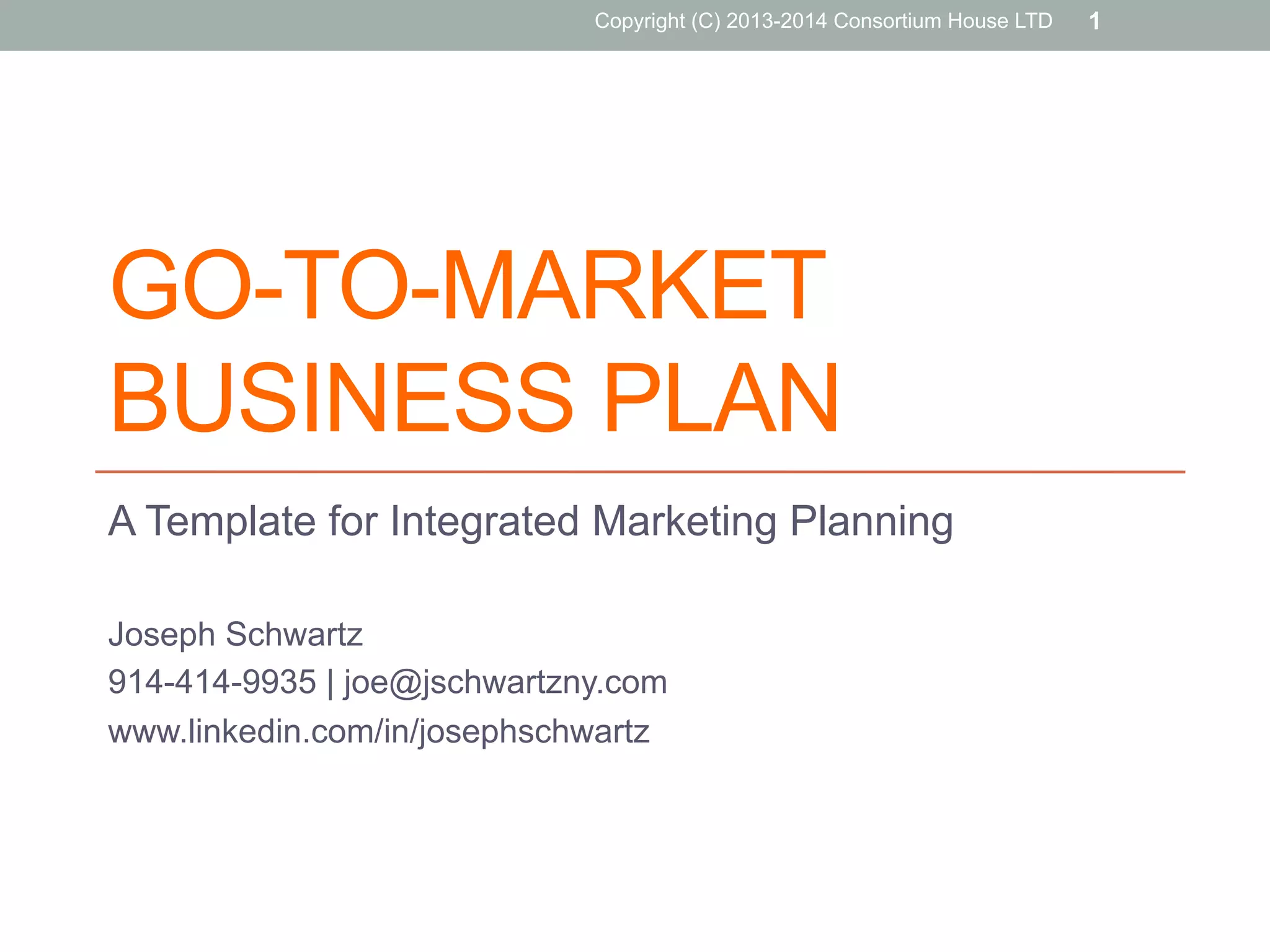 Copyright (C) 2013-2014 Consortium House LTD 1

GO-TO-MARKET BUSINESS PLAN

A Template for Integrated Marketing Planning

Joseph Schwartz
914-414-9935 | joe@jschwartzny.com
www.linkedin.com/in/josephschwartz